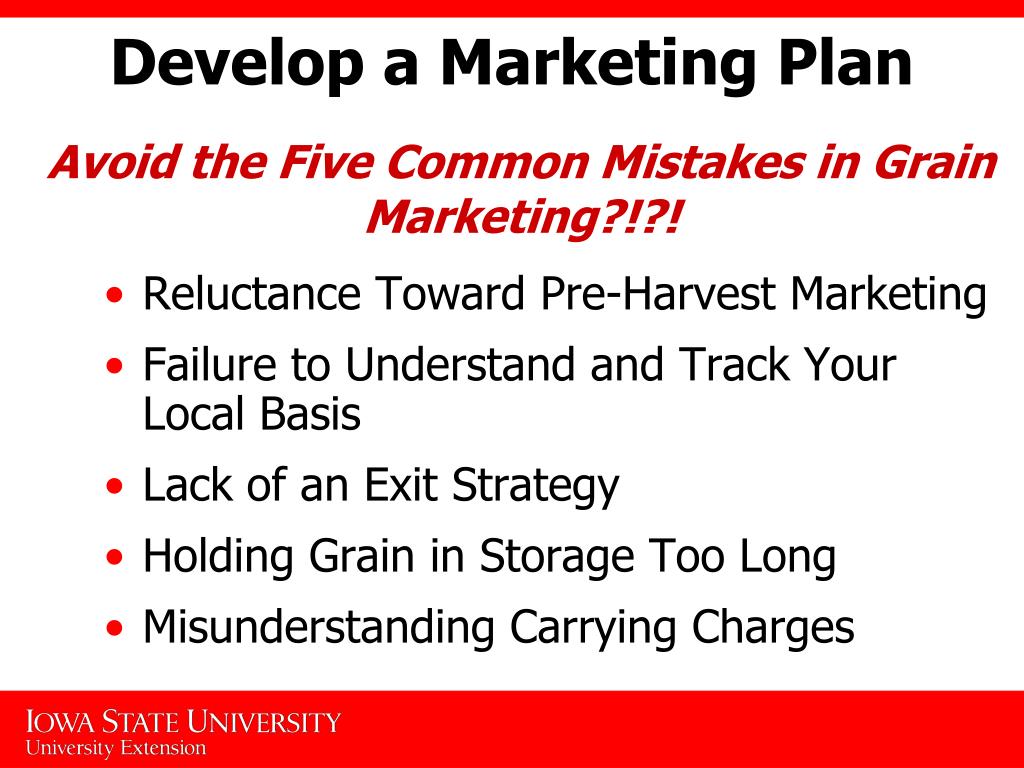 Develop a Marketing Plan

Avoid the Five Common Mistakes in Grain Marketing?!?!

• Reluctance Toward Pre-Harvest Marketing
• Failure to Understand and Track Your Local Basis
• Lack of an Exit Strategy
• Holding Grain in Storage Too Long
• Misunderstanding Carrying Charges

IOWA STATE UNIVERSITY
University Extension